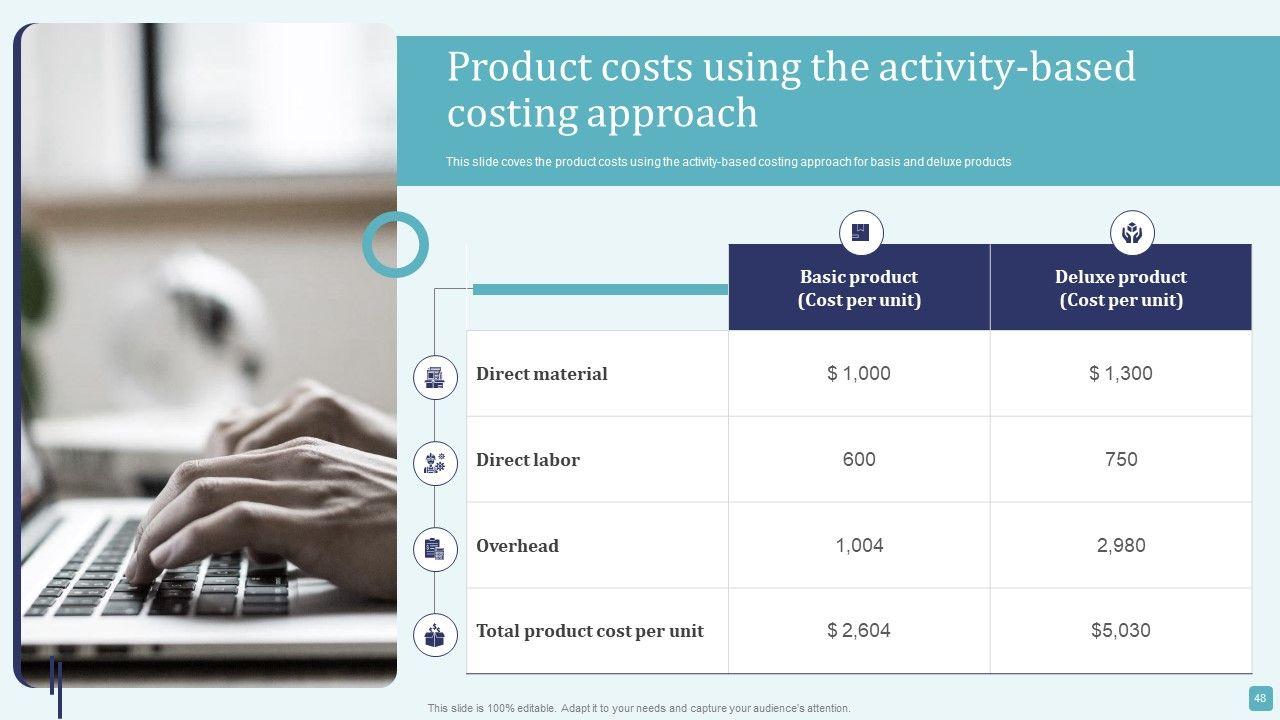 Product costs using the activity-based costing approach

This slide coves the product costs using the activity-based costing approach for basis and deluxe products

| | Basic product (Cost per unit) | Deluxe product (Cost per unit) |
|---|---|---|
| Direct material | $ 1,000 | $ 1,300 |
| Direct labor | 600 | 750 |
| Overhead | 1,004 | 2,980 |
| Total product cost per unit | $ 2,604 | $5,030 |

This slide is 100% editable. Adapt it to your needs and capture your audience's attention.

48